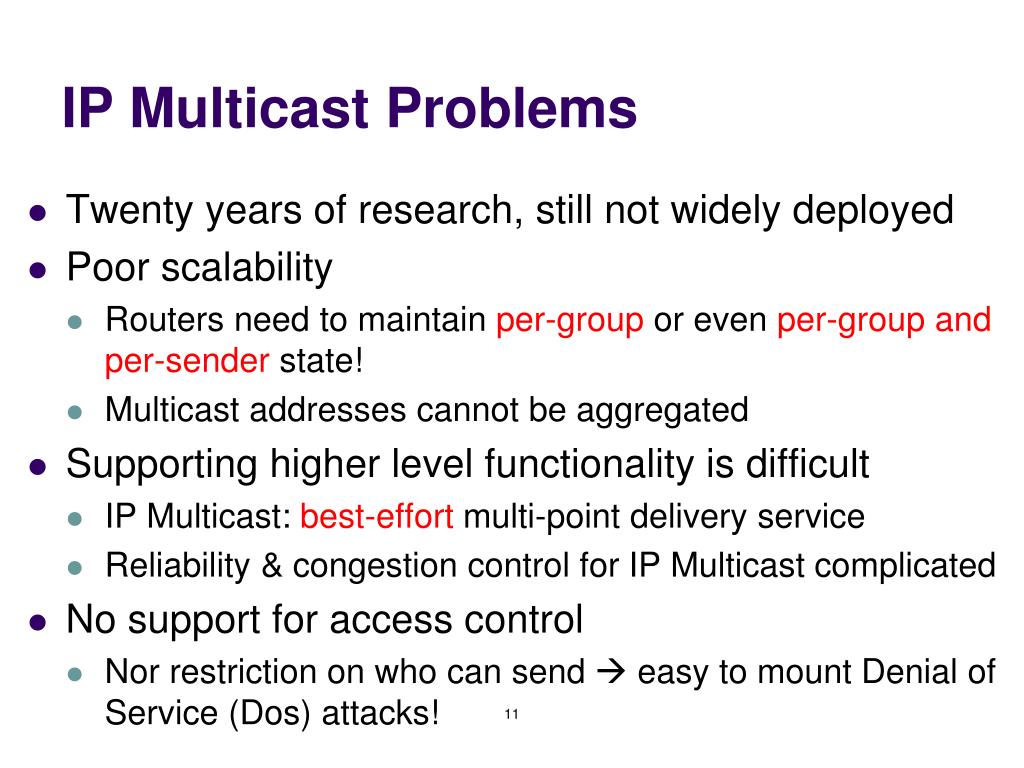 IP Multicast Problems

- Twenty years of research, still not widely deployed
- Poor scalability
  - Routers need to maintain per-group or even per-group and per-sender state!
  - Multicast addresses cannot be aggregated
- Supporting higher level functionality is difficult
  - IP Multicast: best-effort multi-point delivery service
  - Reliability & congestion control for IP Multicast complicated
- No support for access control
  - Nor restriction on who can send → easy to mount Denial of Service (Dos) attacks!

11